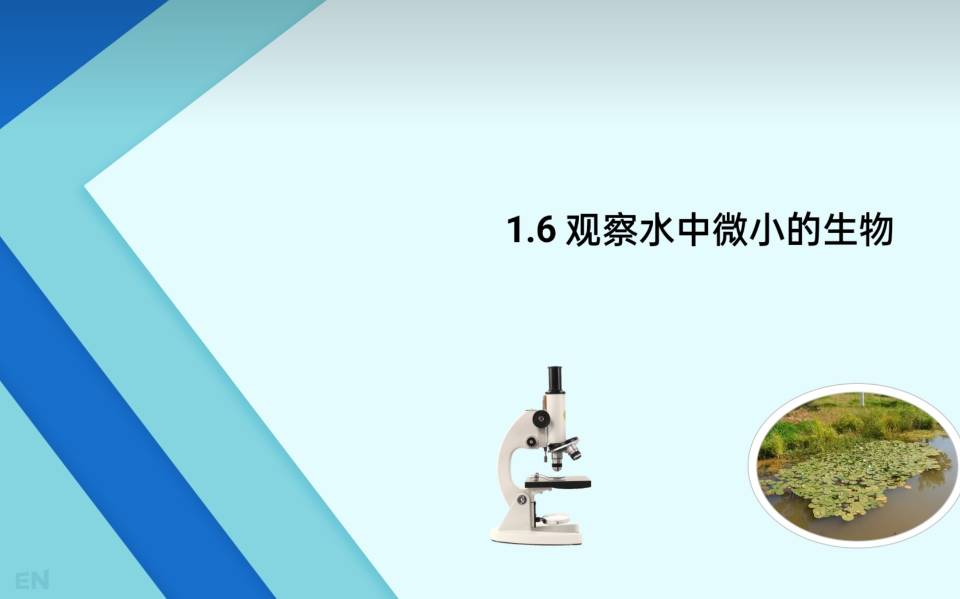 1.6 观察水中微小的生物

EN